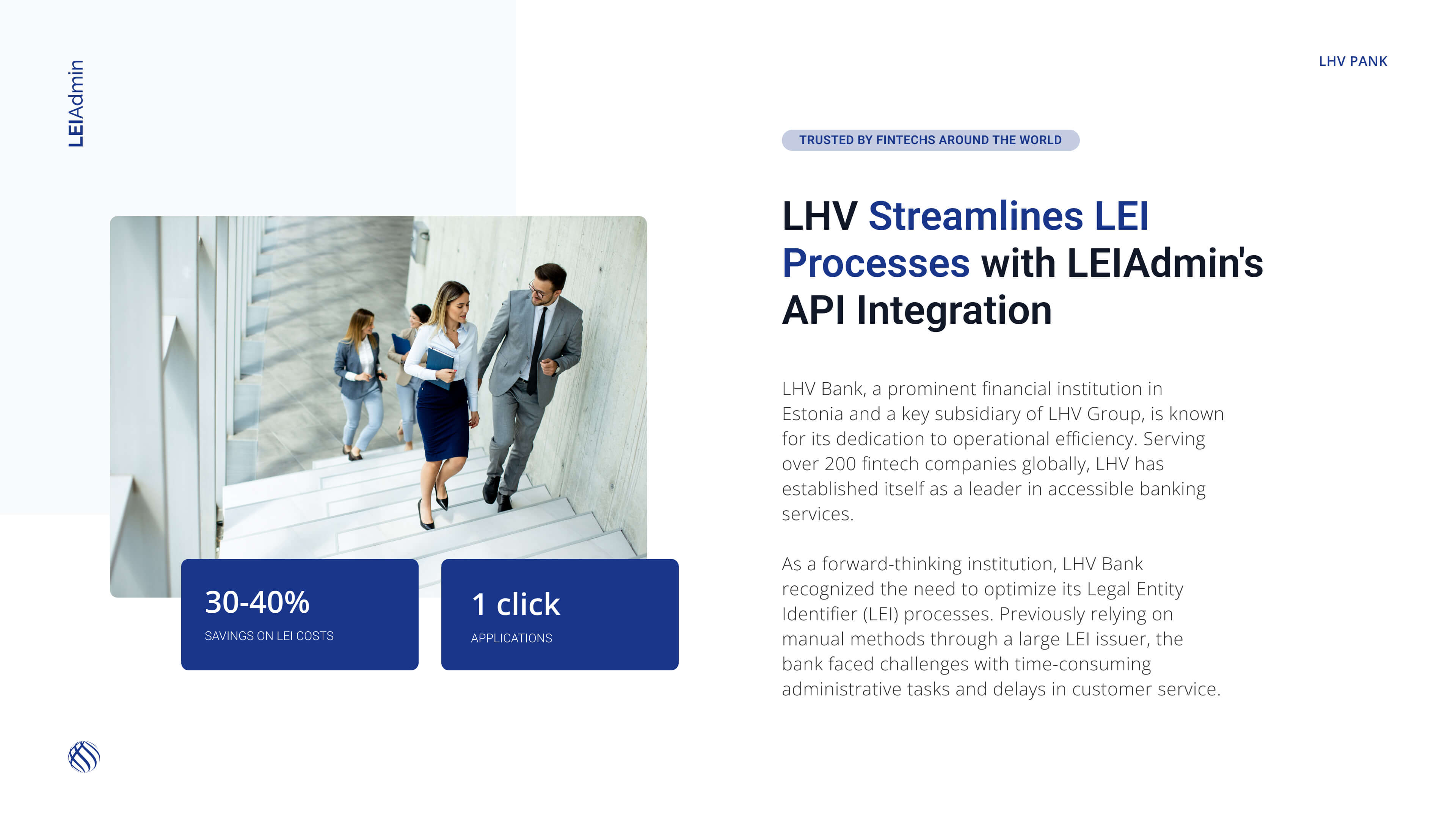 LEIAdmin

LHV PANK

TRUSTED BY FINTECHS AROUND THE WORLD

LHV Streamlines LEI Processes with LEIAdmin's API Integration

LHV Bank, a prominent financial institution in Estonia and a key subsidiary of LHV Group, is known for its dedication to operational efficiency. Serving over 200 fintech companies globally, LHV has established itself as a leader in accessible banking services.

As a forward-thinking institution, LHV Bank recognized the need to optimize its Legal Entity Identifier (LEI) processes. Previously relying on manual methods through a large LEI issuer, the bank faced challenges with time-consuming administrative tasks and delays in customer service.

30-40%
SAVINGS ON LEI COSTS

1 click
APPLICATIONS